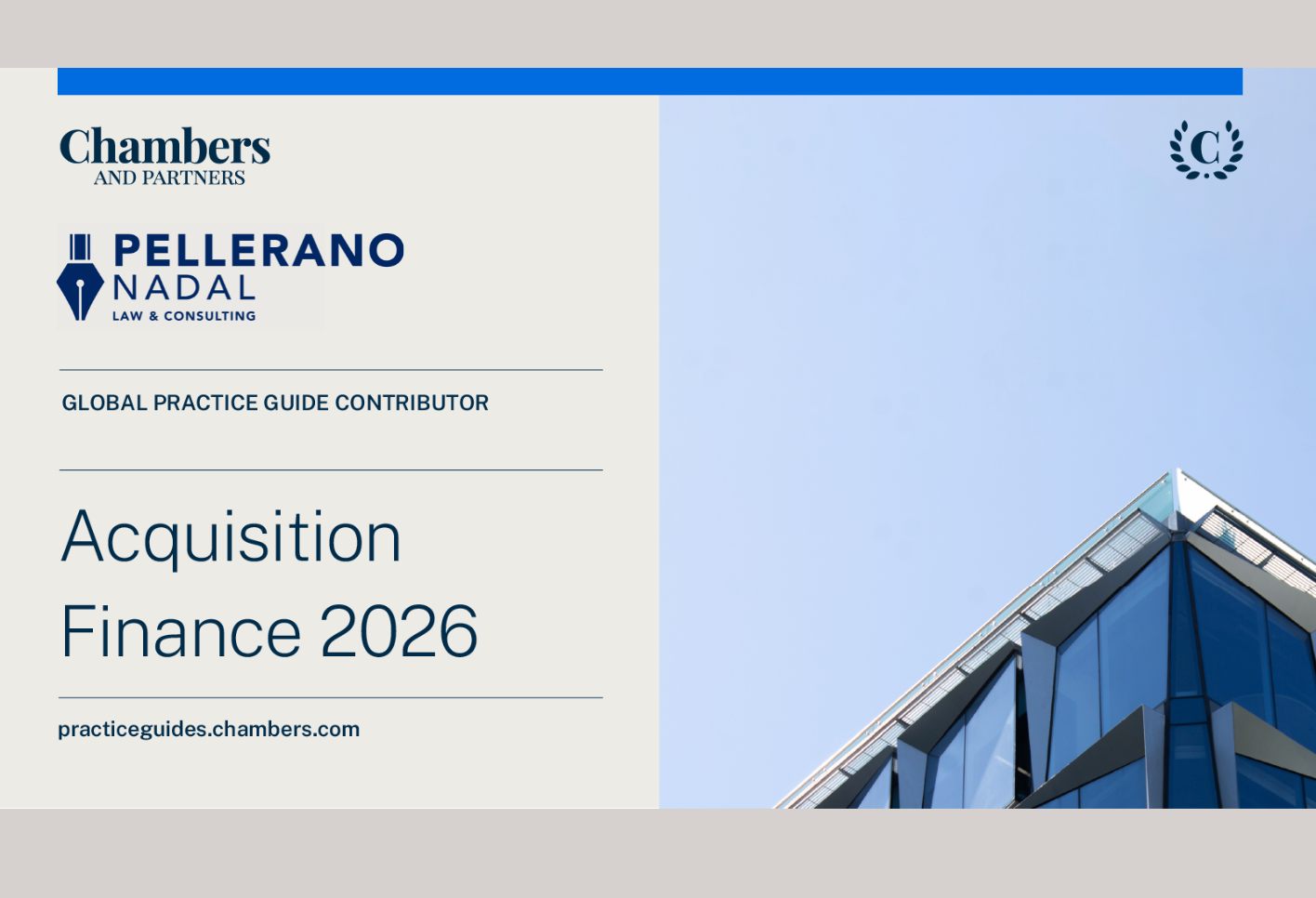 Chambers
AND PARTNERS

C

PELLERANO
NADAL
LAW & CONSULTING

GLOBAL PRACTICE GUIDE CONTRIBUTOR

Acquisition Finance 2026

practiceguides.chambers.com